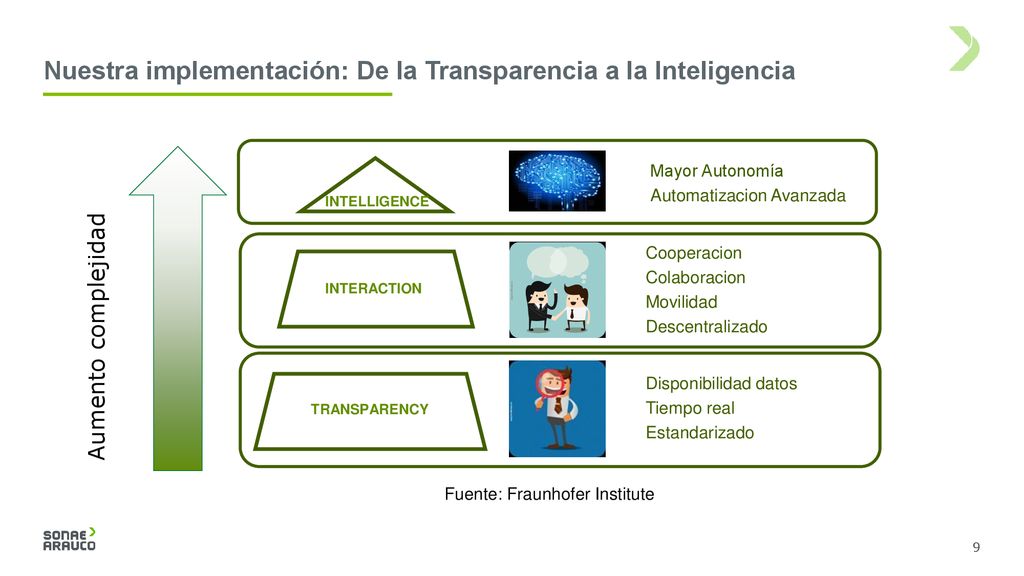 Nuestra implementación: De la Transparencia a la Inteligencia

Aumento complejidad

INTELLIGENCE

Mayor Autonomía
Automatizacion Avanzada

INTERACTION

Cooperacion
Colaboracion
Movilidad
Descentralizado

TRANSPARENCY

Disponibilidad datos
Tiempo real
Estandarizado

Fuente: Fraunhofer Institute

SONAE ARAUCO

9